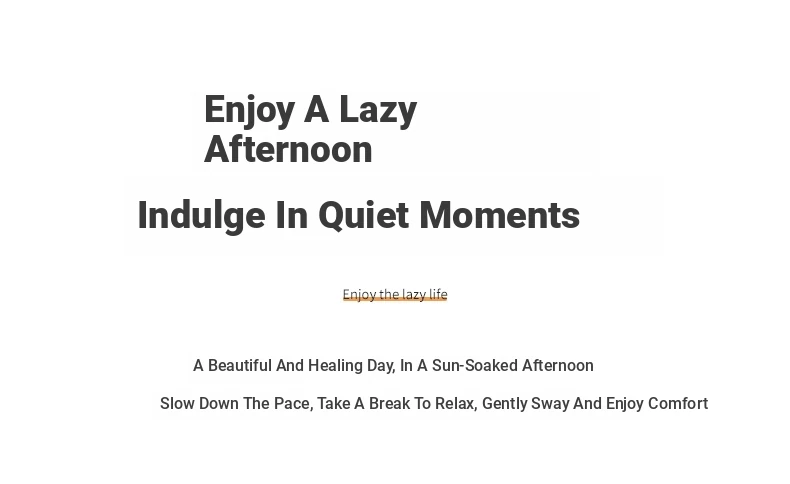 Enjoy A Lazy Afternoon

Indulge In Quiet Moments

Enjoy the lazy life

A Beautiful And Healing Day, In A Sun-Soaked Afternoon

Slow Down The Pace, Take A Break To Relax, Gently Sway And Enjoy Comfort